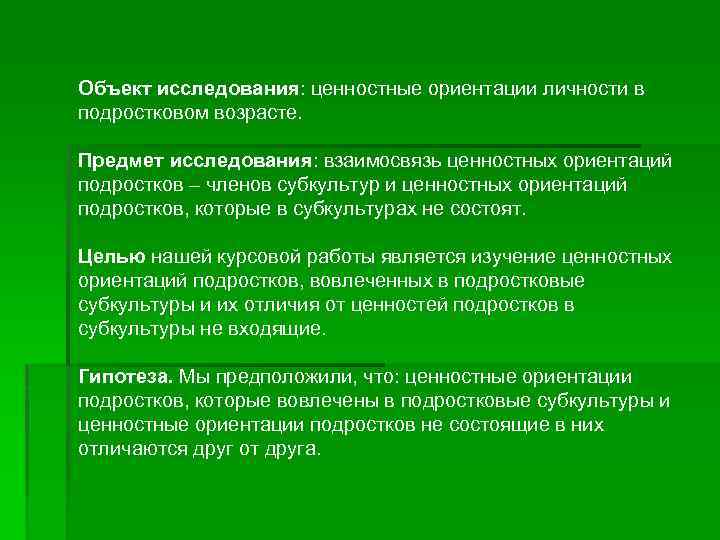 Объект исследования: ценностные ориентации личности в подростковом возрасте.

Предмет исследования: взаимосвязь ценностных ориентаций подростков – членов субкультур и ценностных ориентаций подростков, которые в субкультурах не состоят.

Целью нашей курсовой работы является изучение ценностных ориентаций подростков, вовлеченных в подростковые субкультуры и их отличия от ценностей подростков в субкультуры не входящие.

Гипотеза. Мы предположили, что: ценностные ориентации подростков, которые вовлечены в подростковые субкультуры и ценностные ориентации подростков не состоящие в них отличаются друг от друга.